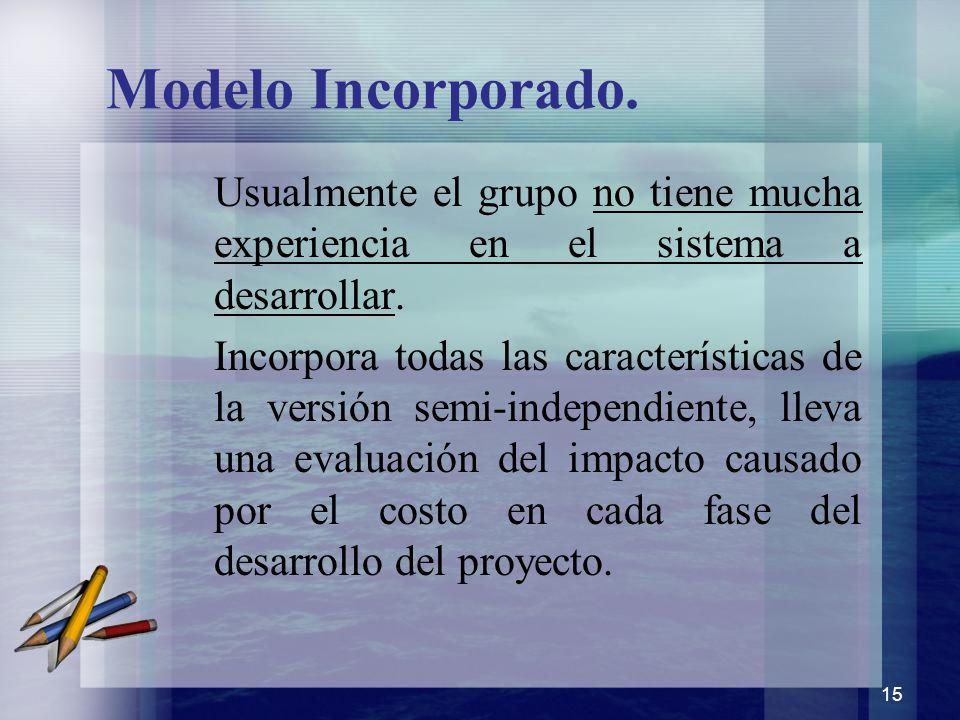 Modelo Incorporado.

Usualmente el grupo no tiene mucha experiencia en el sistema a desarrollar.

Incorpora todas las características de la versión semi-independiente, lleva una evaluación del impacto causado por el costo en cada fase del desarrollo del proyecto.

15